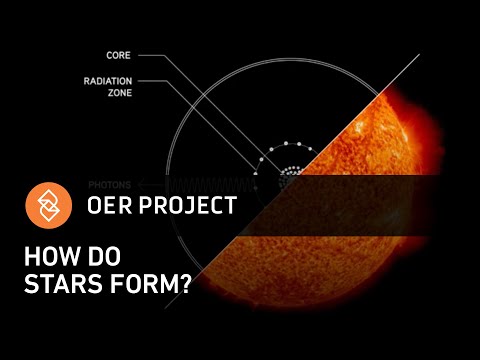 CORE

RADIATION ZONE

PHOTONS

OER PROJECT

HOW DO STARS FORM?